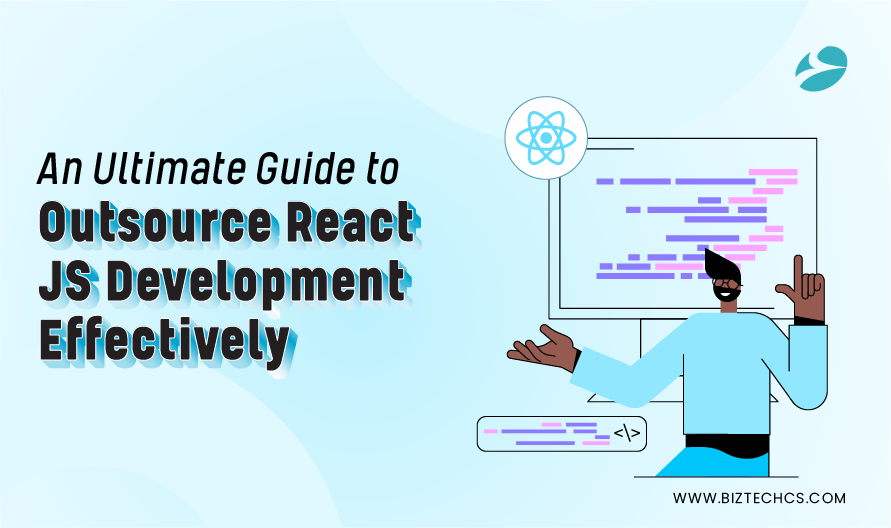 An Ultimate Guide to
Outsource React JS Development Effectively

</>

WWW.BIZTECHCS.COM